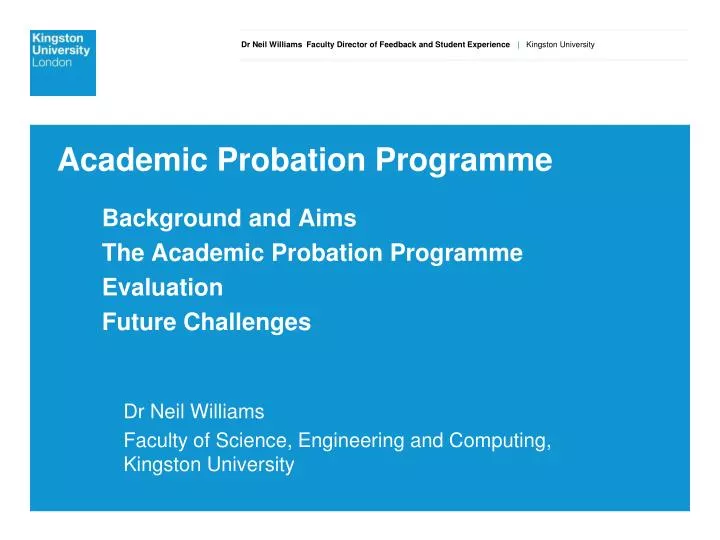 Kingston University London

Dr Neil Williams Faculty Director of Feedback and Student Experience | Kingston University

Academic Probation Programme

Background and Aims
The Academic Probation Programme
Evaluation
Future Challenges

Dr Neil Williams
Faculty of Science, Engineering and Computing, Kingston University